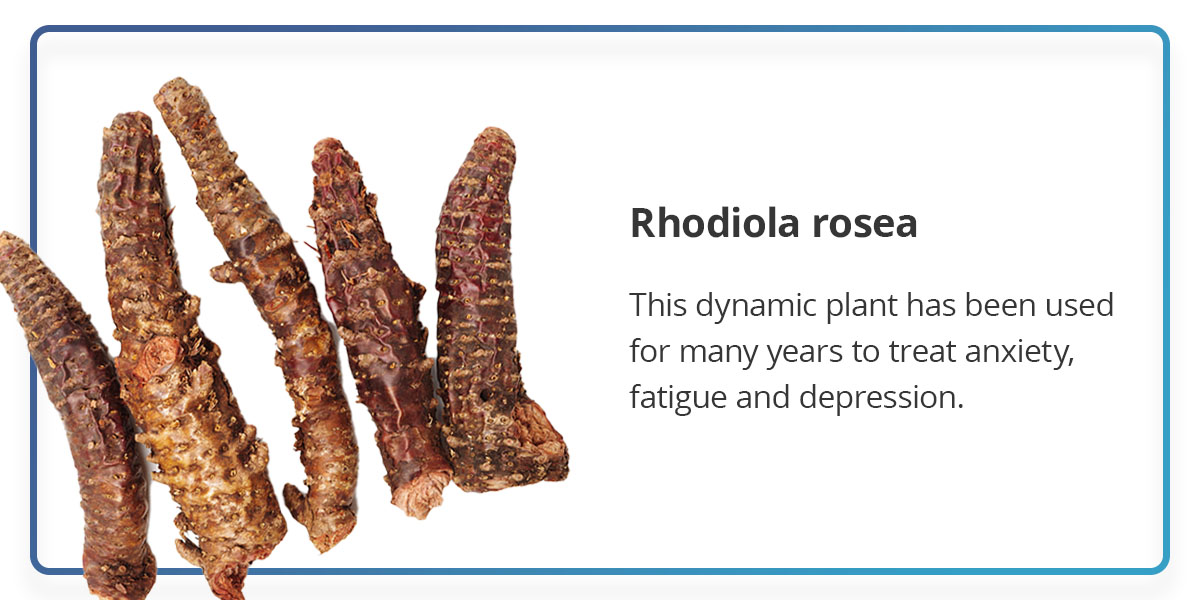 Rhodiola rosea

This dynamic plant has been used for many years to treat anxiety, fatigue and depression.